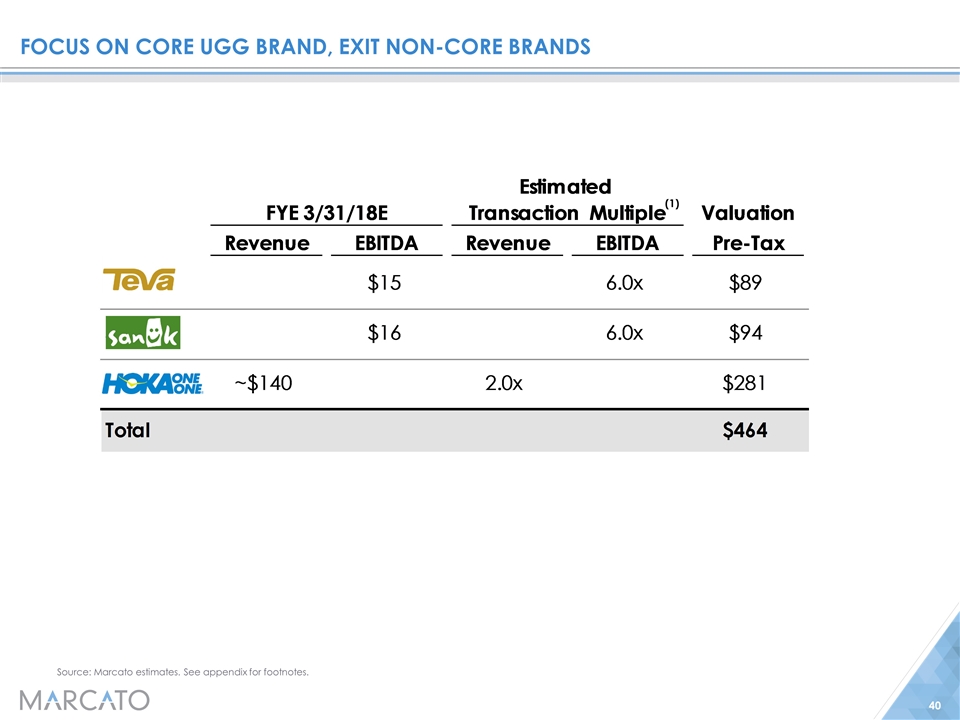 FOCUS ON CORE UGG BRAND, EXIT NON-CORE BRANDS

|  | FYE 3/31/18E |  | Estimated Transaction Multiple$^{(1)}$ |  | Valuation |
|---|---|---|---|---|---|
|  | Revenue | EBITDA | Revenue | EBITDA | Pre-Tax |
| Teva |  | $15 |  | 6.0x | $89 |
| sanuk |  | $16 |  | 6.0x | $94 |
| HOKA ONE ONE | ~$140 |  | 2.0x |  | $281 |
| Total |  |  |  |  | $464 |

Source: Marcato estimates. See appendix for footnotes.

MARCATO

40